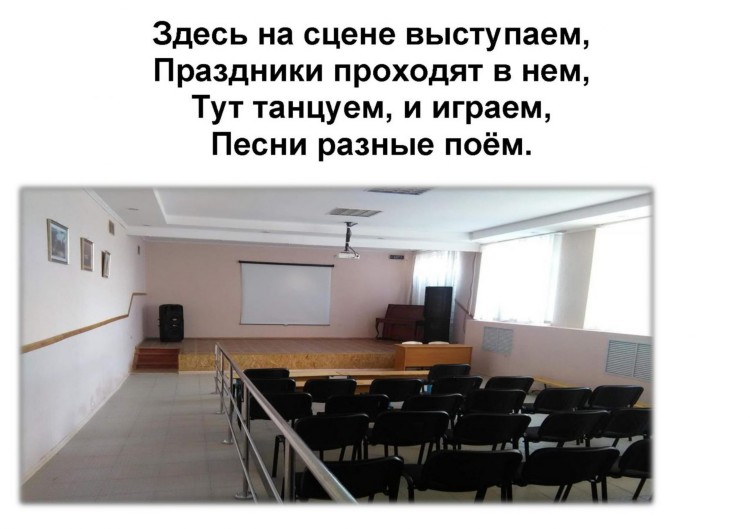 Здесь на сцене выступаем,
Праздники проходят в нем,
Тут танцуем, и играем,
Песни разные поём.